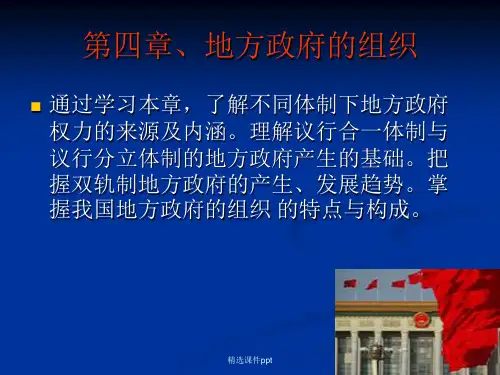 第四章、地方政府的组织

通过学习本章，了解不同体制下地方政府权力的来源及内涵。理解议行合一体制与议行分立体制的地方政府产生的基础。把握双轨制地方政府的产生、发展趋势。掌握我国地方政府的组织 的特点与构成。

精选课件ppt